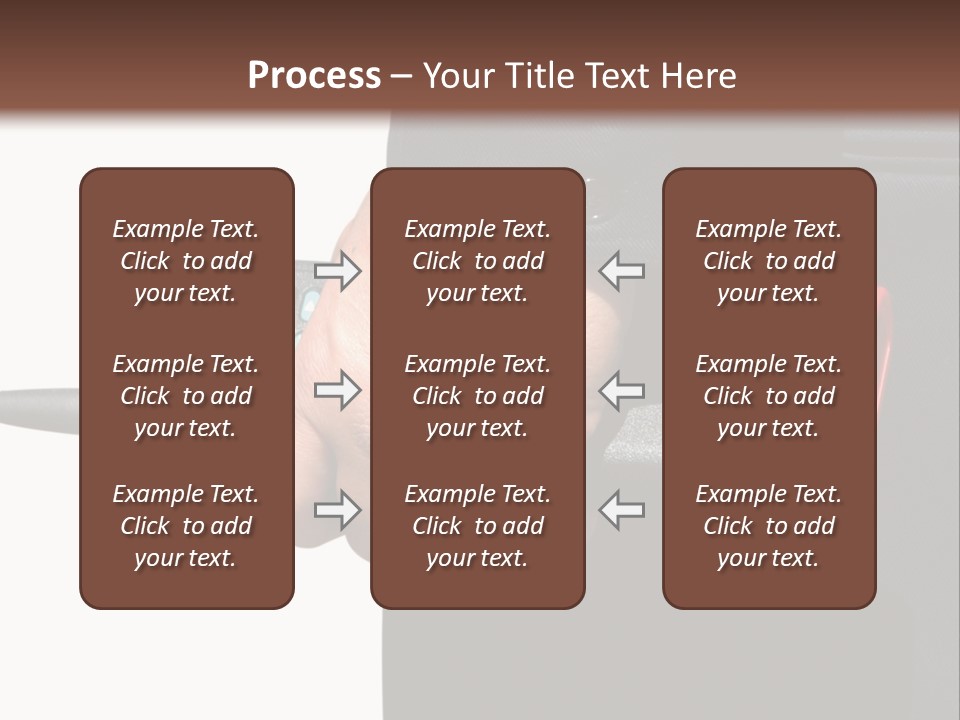 Process – Your Title Text Here

Example Text. Click to add your text.

Example Text. Click to add your text.

Example Text. Click to add your text.

Example Text. Click to add your text.

Example Text. Click to add your text.

Example Text. Click to add your text.

Example Text. Click to add your text.

Example Text. Click to add your text.

Example Text. Click to add your text.